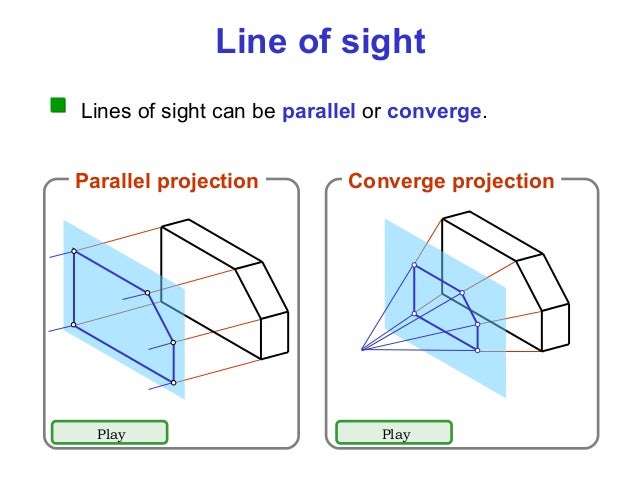 Line of sight

Lines of sight can be parallel or converge.

Parallel projection

Play

Converge projection

Play